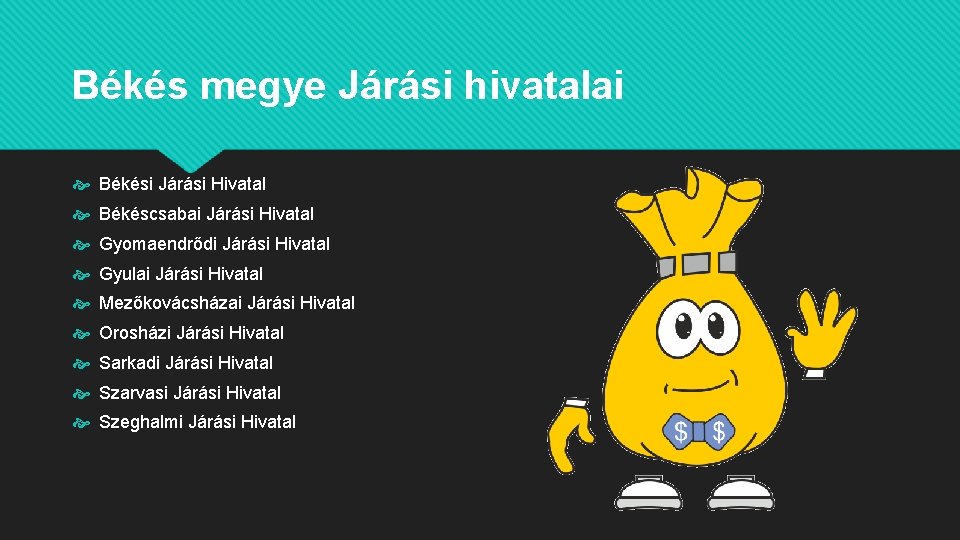 Békés megye Járási hivatalai

Békési Járási Hivatal
Békéscsabai Járási Hivatal
Gyomaendrődi Járási Hivatal
Gyulai Járási Hivatal
Mezőkovácsházai Járási Hivatal
Orosházi Járási Hivatal
Sarkadi Járási Hivatal
Szarvasi Járási Hivatal
Szeghalmi Járási Hivatal

$ $